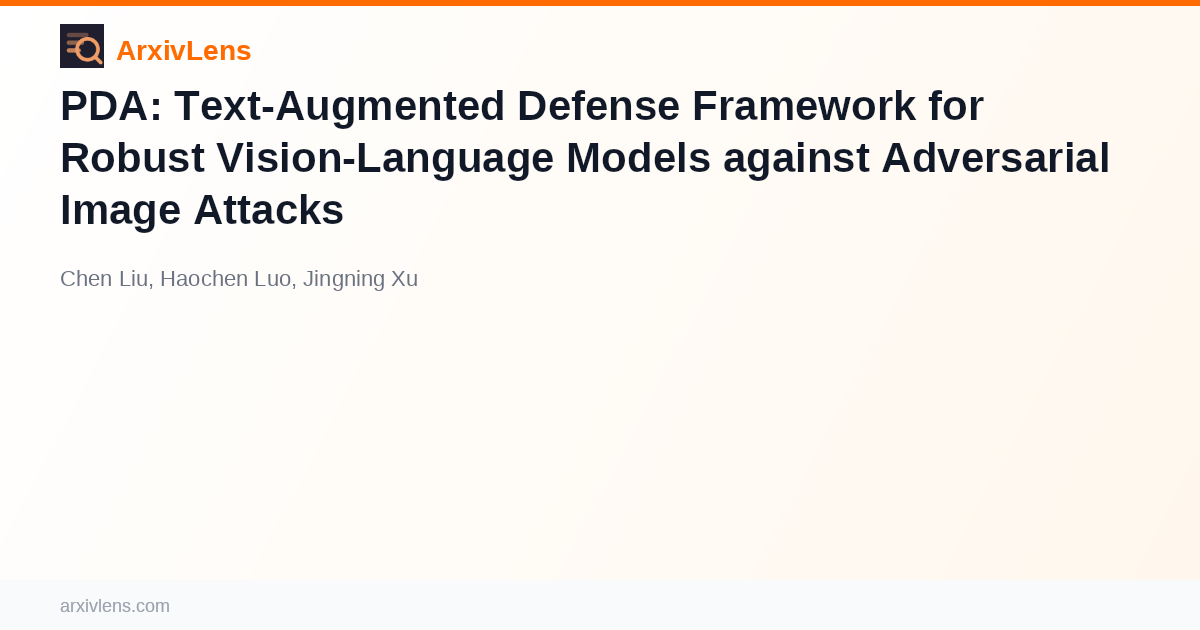 ArxivLens

PDA: Text-Augmented Defense Framework for Robust Vision-Language Models against Adversarial Image Attacks

Chen Liu, Haochen Luo, Jingning Xu

arxivlens.com